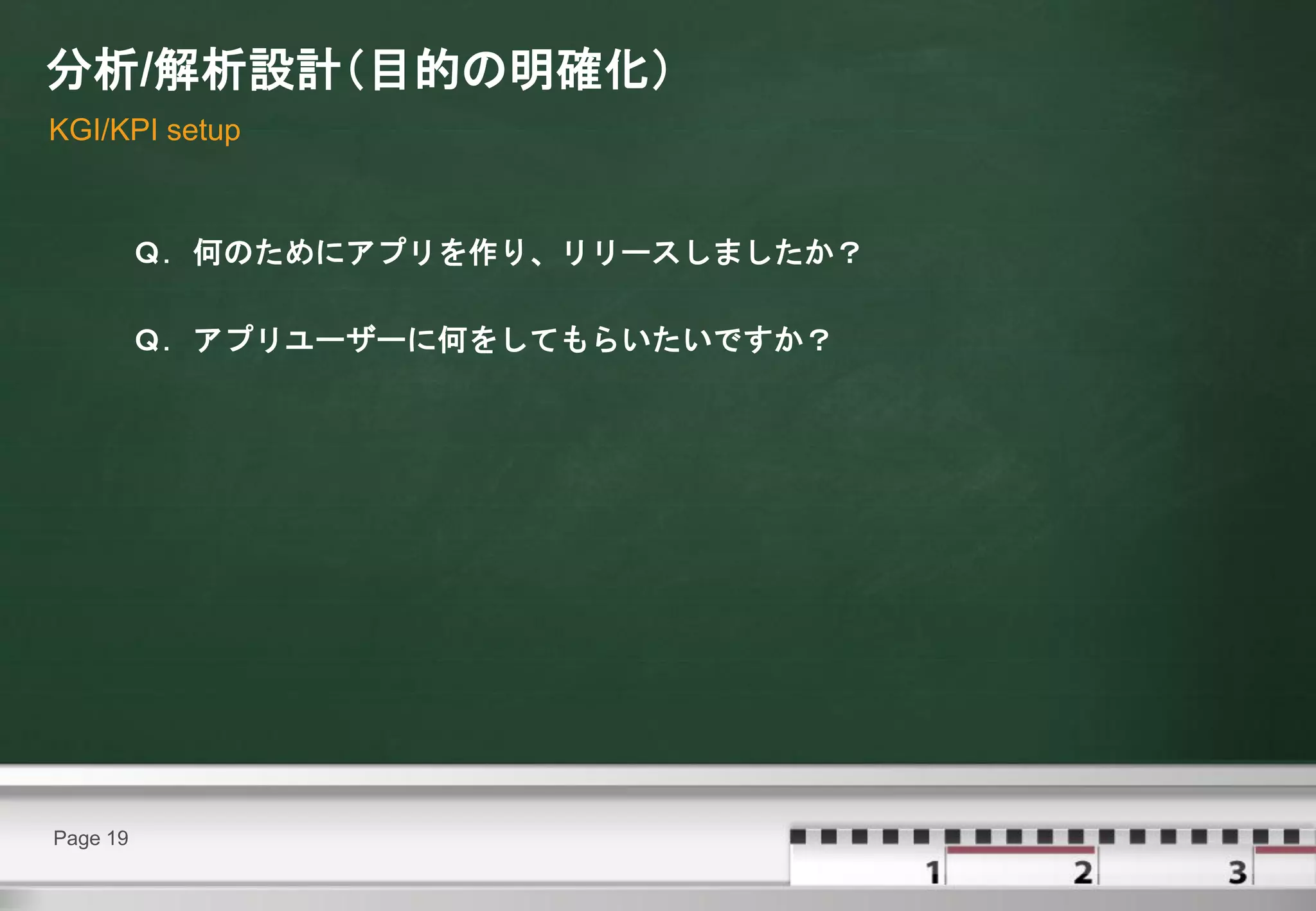 分析/解析設計(目的の明確化)
KGI/KPI setup

Q. 何のためにアプリを作り、リリースしましたか?

Q. アプリユーザーに何をしてもらいたいですか?

Page 19

1 2 3